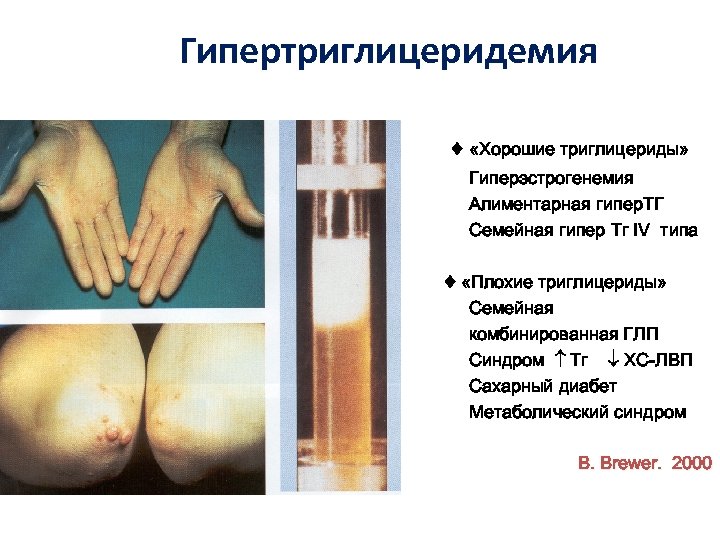 Гипертриглицеридемия

♦ «Хорошие триглицериды»
Гиперэстрогенемия
Алиментарная гиперТГ
Семейная гипер Тг IV типа

♦ «Плохие триглицериды»
Семейная комбинированная ГЛП
Синдром ↑Тг ↓ХС-ЛВП
Сахарный диабет
Метаболический синдром

B. Brewer. 2000